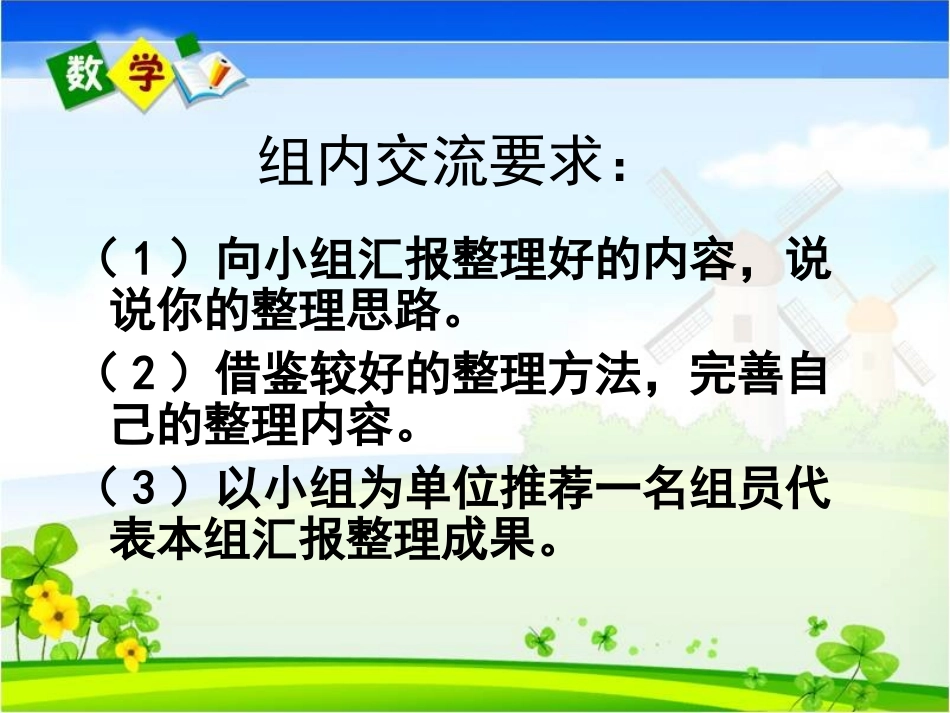 数学

组内交流要求：

（1）向小组汇报整理好的内容，说说你的整理思路。

（2）借鉴较好的整理方法，完善自己的整理内容。

（3）以小组为单位推荐一名组员代表本组汇报整理成果。